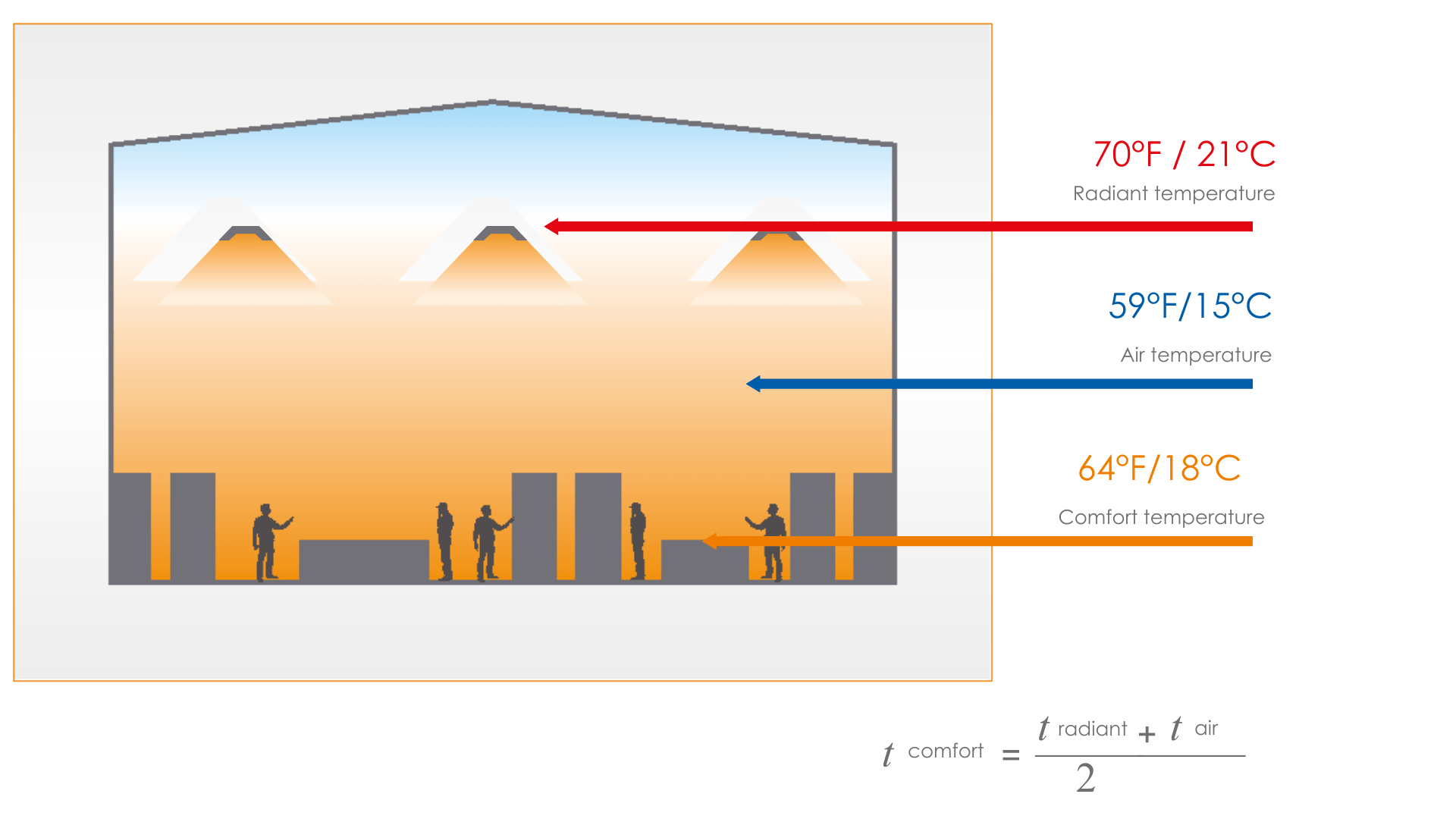 70°F / 21°C
Radiant temperature

59°F/15°C
Air temperature

64°F/18°C
Comfort temperature

$t_{\text{comfort}} = \frac{t_{\text{radiant}} + t_{\text{air}}}{2}$